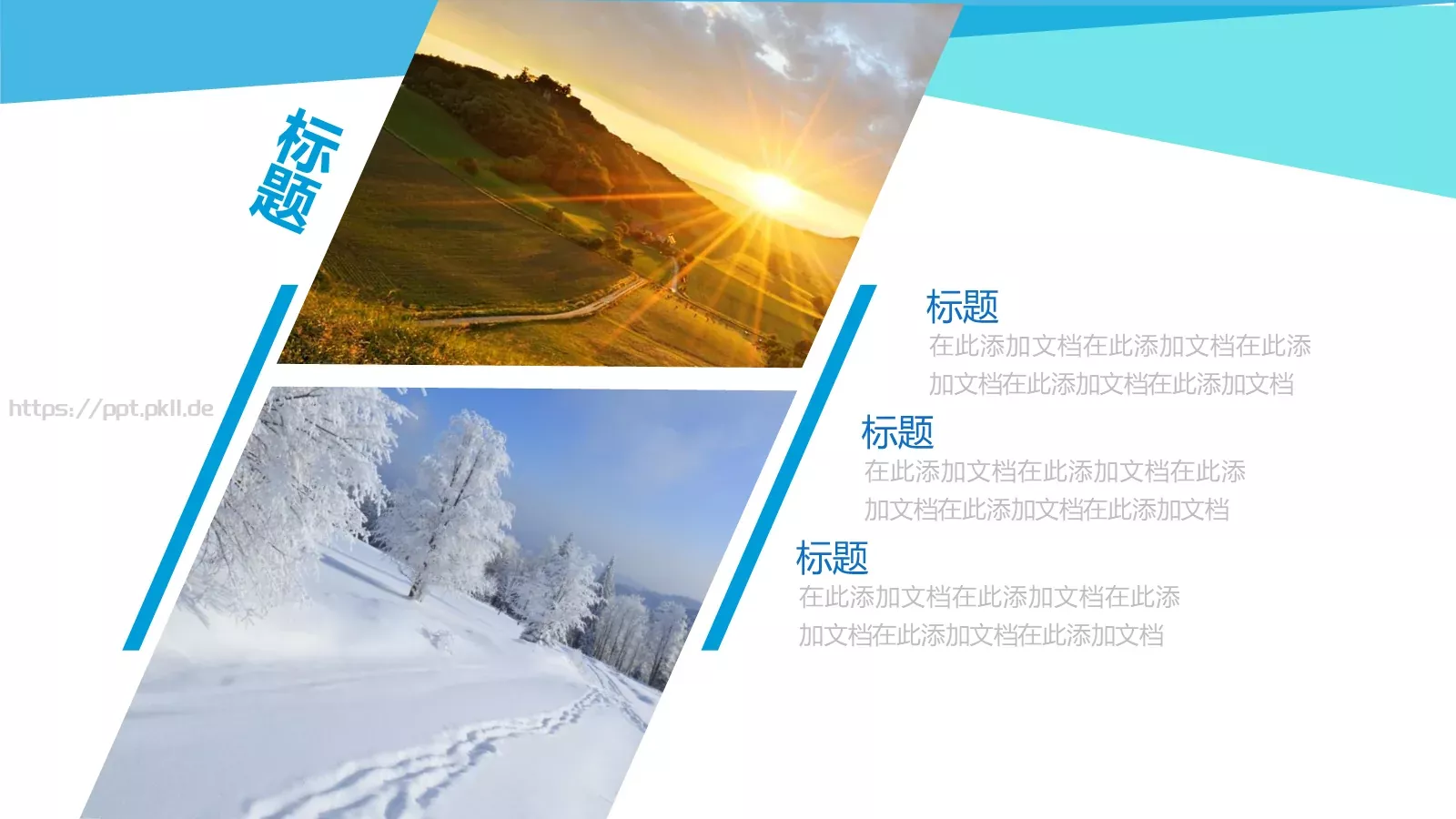 标题

https://ppt.pkll.de

标题
在此添加文档在此添加文档在此添加文档在此添加文档在此添加文档

标题
在此添加文档在此添加文档在此添加文档在此添加文档在此添加文档

标题
在此添加文档在此添加文档在此添加文档在此添加文档在此添加文档